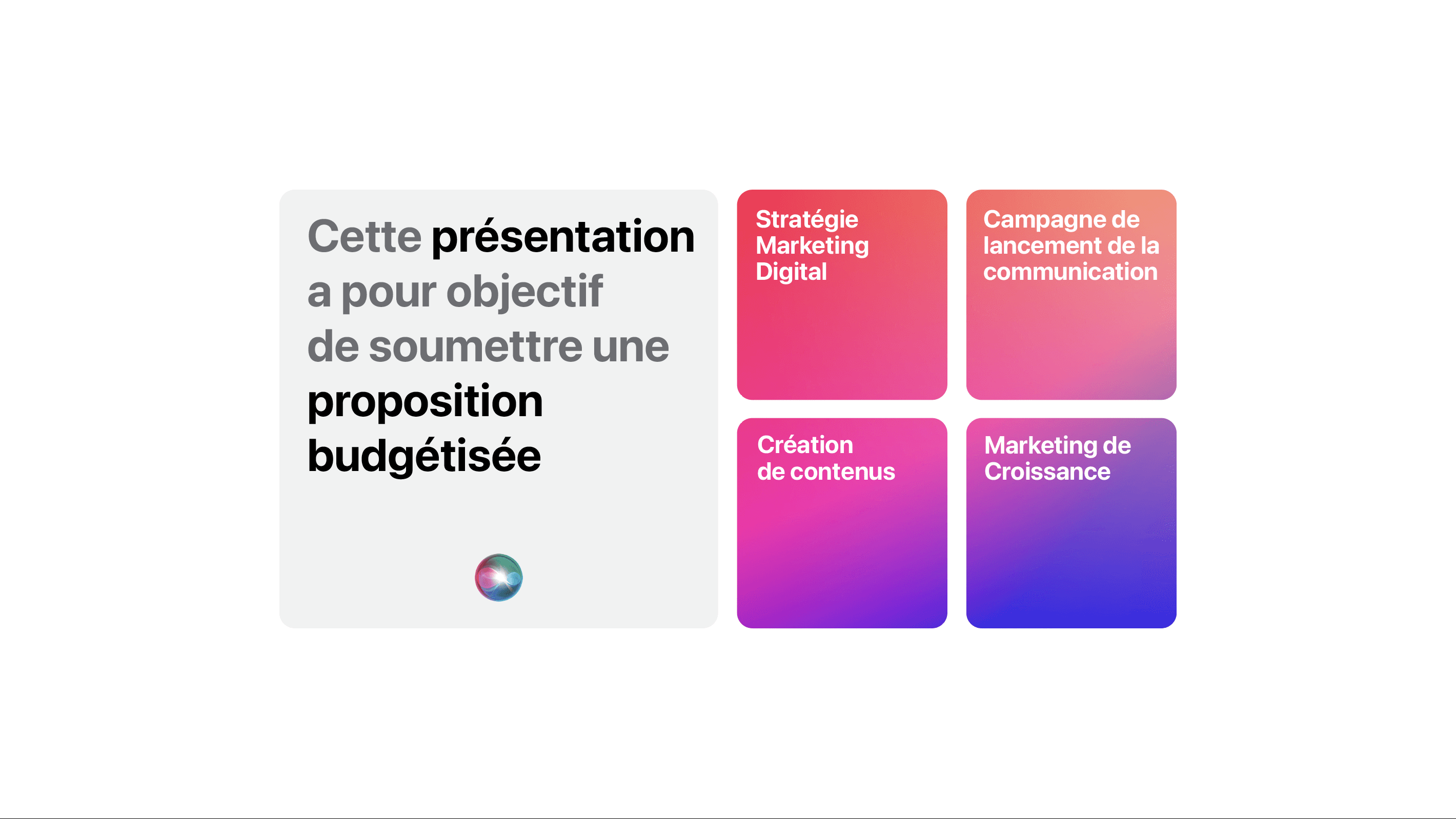 Cette présentation a pour objectif de soumettre une proposition budgétisée

Stratégie Marketing Digital

Campagne de lancement de la communication

Création de contenus

Marketing de Croissance